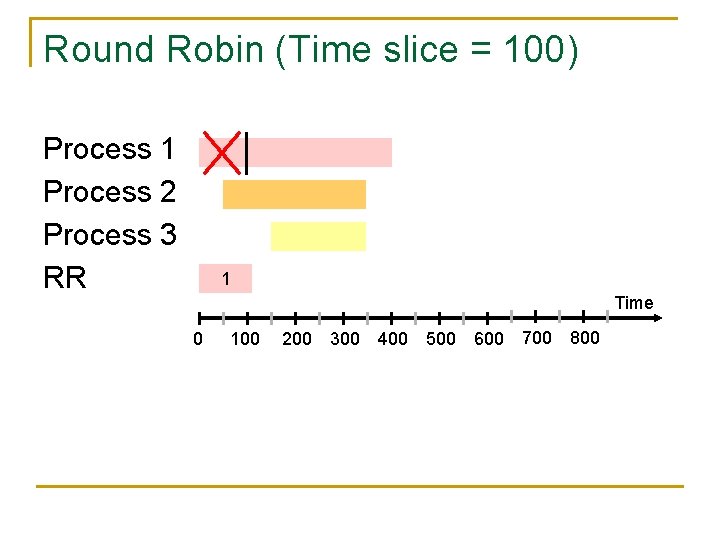 Round Robin (Time slice = 100)

Process 1
Process 2
Process 3
RR

1

Time

0 100 200 300 400 500 600 700 800